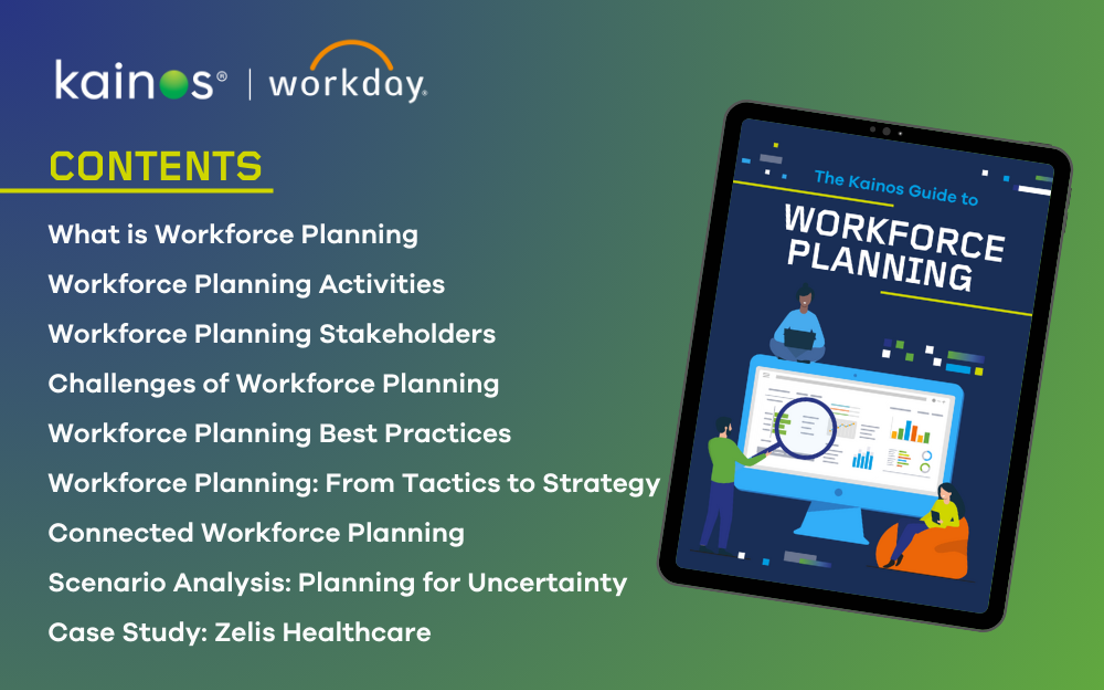 kainos® | workday.

CONTENTS

What is Workforce Planning

Workforce Planning Activities

Workforce Planning Stakeholders

Challenges of Workforce Planning

Workforce Planning Best Practices

Workforce Planning: From Tactics to Strategy

Connected Workforce Planning

Scenario Analysis: Planning for Uncertainty

Case Study: Zelis Healthcare

The Kainos Guide to

WORKFORCE PLANNING